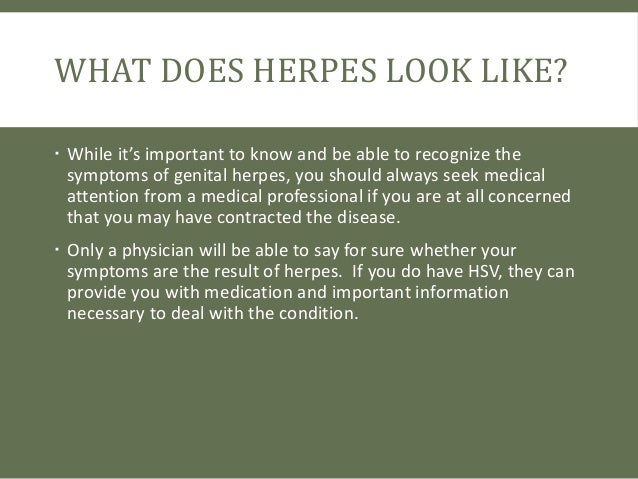 WHAT DOES HERPES LOOK LIKE?

• While it's important to know and be able to recognize the symptoms of genital herpes, you should always seek medical attention from a medical professional if you are at all concerned that you may have contracted the disease.

• Only a physician will be able to say for sure whether your symptoms are the result of herpes. If you do have HSV, they can provide you with medication and important information necessary to deal with the condition.